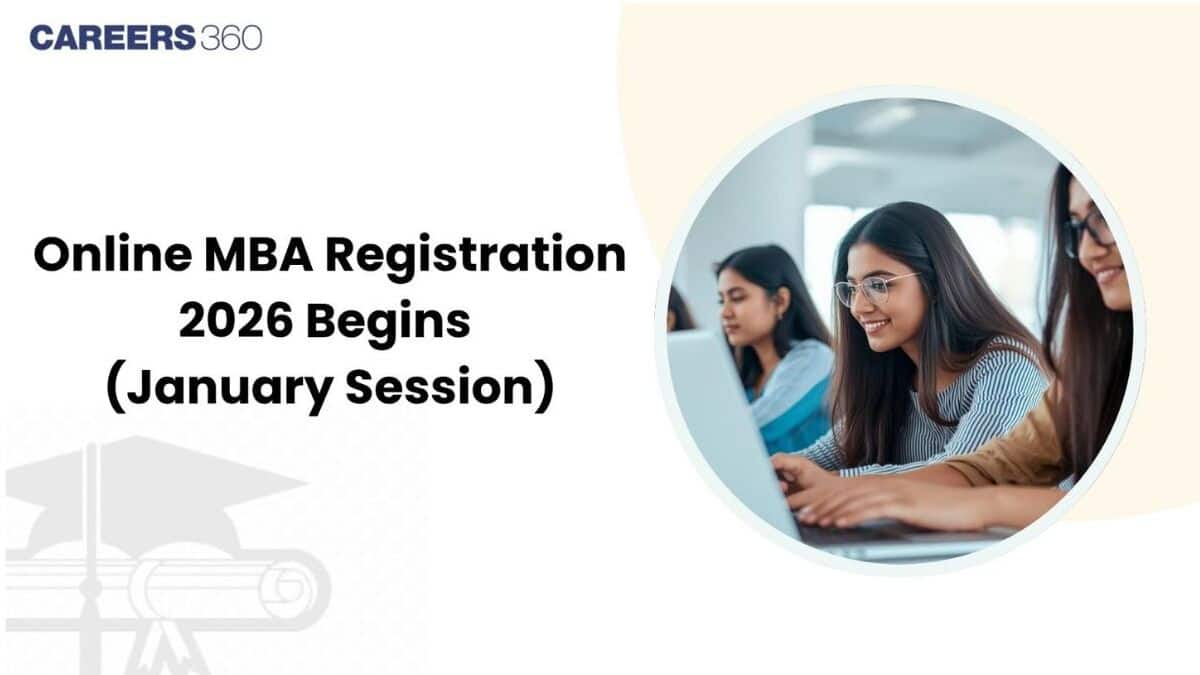 CAREERS360

Online MBA Registration 2026 Begins (January Session)